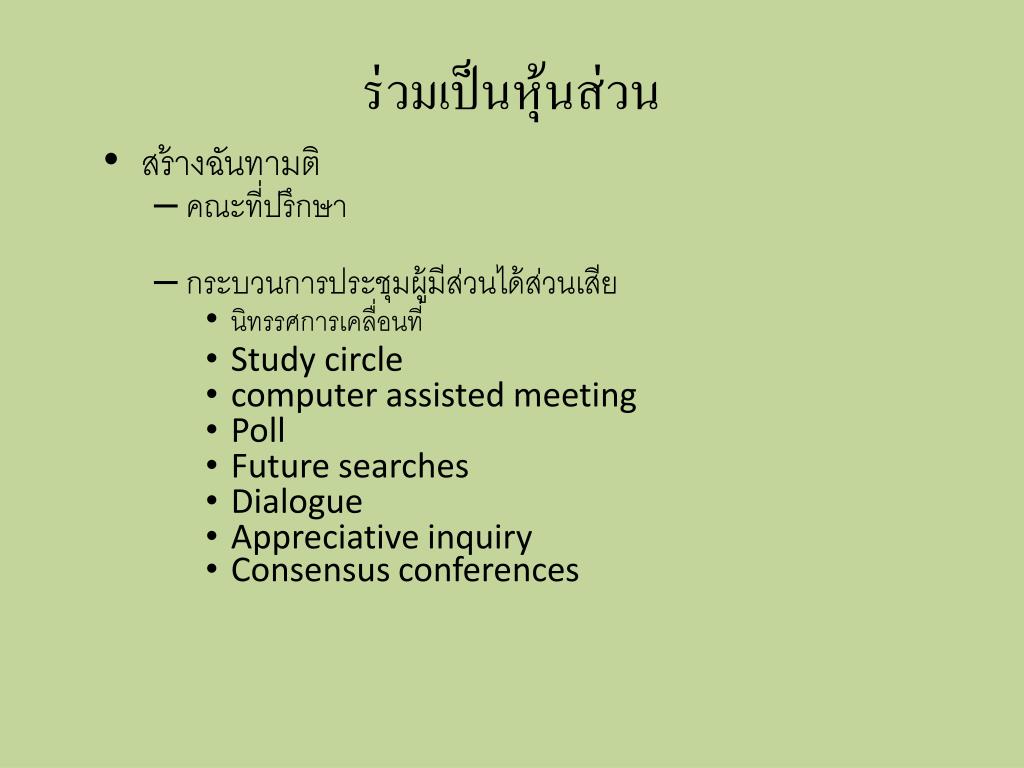 ร่วมเป็นหุ้นส่วน

• สร้างฉันทามติ
– คณะที่ปรึกษา

– กระบวนการประชุมผู้มีส่วนได้ส่วนเสีย
• นิทรรศการเคลื่อนที่
• Study circle
• computer assisted meeting
• Poll
• Future searches
• Dialogue
• Appreciative inquiry
• Consensus conferences